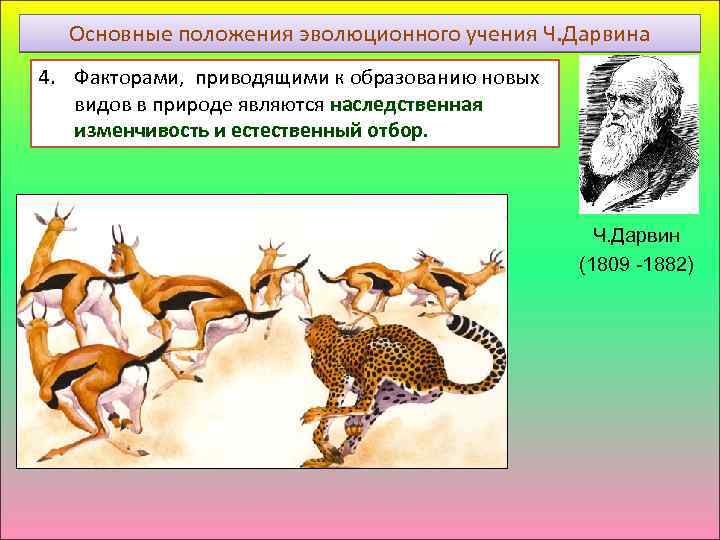 Основные положения эволюционного учения Ч.Дарвина

4. Факторами, приводящими к образованию новых видов в природе являются наследственная изменчивость и естественный отбор.

Ч.Дарвин
(1809 -1882)